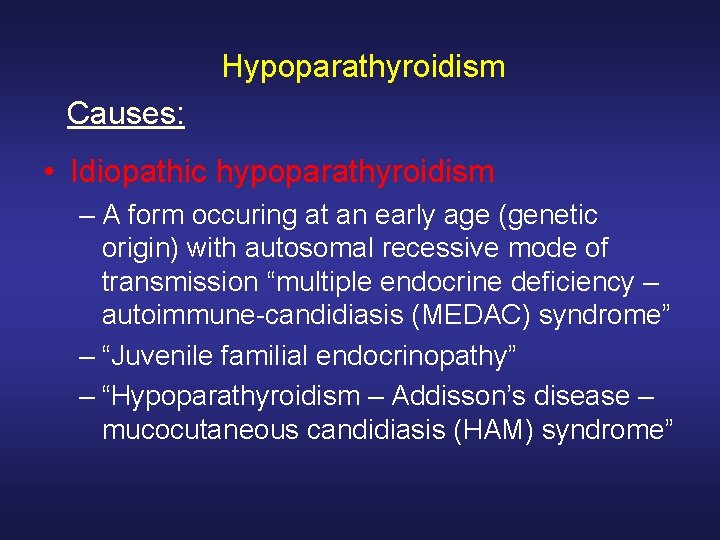 Hypoparathyroidism

Causes:

• Idiopathic hypoparathyroidism

– A form occuring at an early age (genetic origin) with autosomal recessive mode of transmission “multiple endocrine deficiency – autoimmune-candidiasis (MEDAC) syndrome”

– “Juvenile familial endocrinopathy”

– “Hypoparathyroidism – Addisson’s disease – mucocutaneous candidiasis (HAM) syndrome”